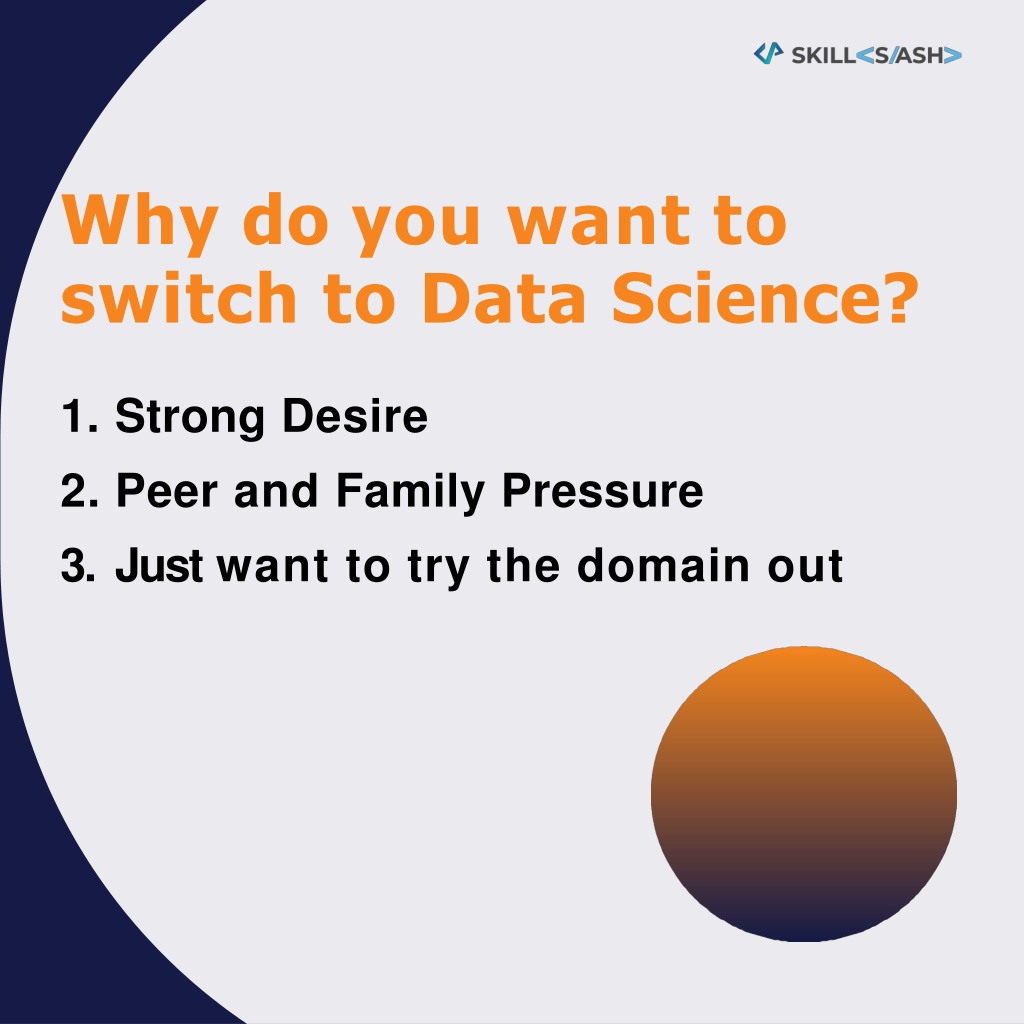 SKILL<S/ASH>

Why do you want to switch to Data Science?

1. Strong Desire
2. Peer and Family Pressure
3. Just want to try the domain out